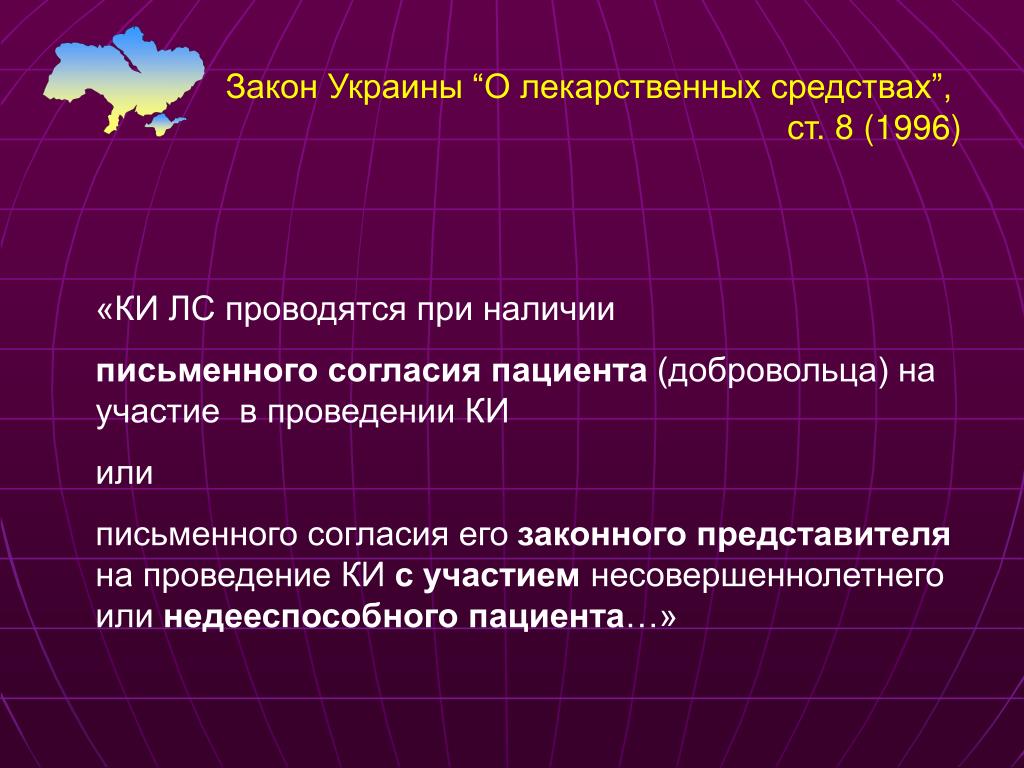 Закон Украины “О лекарственных средствах”, ст. 8 (1996)

«КИ ЛС проводятся при наличии

письменного согласия пациента (добровольца) на участие в проведении КИ

или

письменного согласия его законного представителя на проведение КИ с участием несовершеннолетнего или недееспособного пациента…»